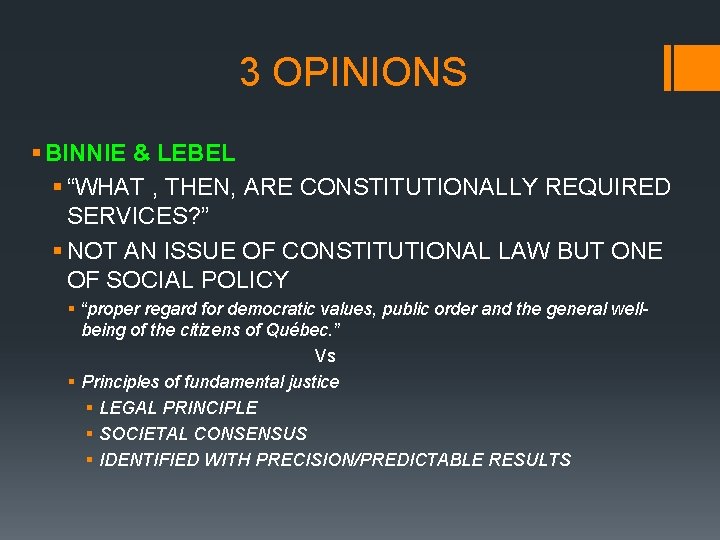 3 OPINIONS

• BINNIE & LEBEL

• "WHAT , THEN, ARE CONSTITUTIONALLY REQUIRED SERVICES?"

• NOT AN ISSUE OF CONSTITUTIONAL LAW BUT ONE OF SOCIAL POLICY

• "proper regard for democratic values, public order and the general well-being of the citizens of Québec."

Vs

• Principles of fundamental justice

• LEGAL PRINCIPLE

• SOCIETAL CONSENSUS

• IDENTIFIED WITH PRECISION/PREDICTABLE RESULTS